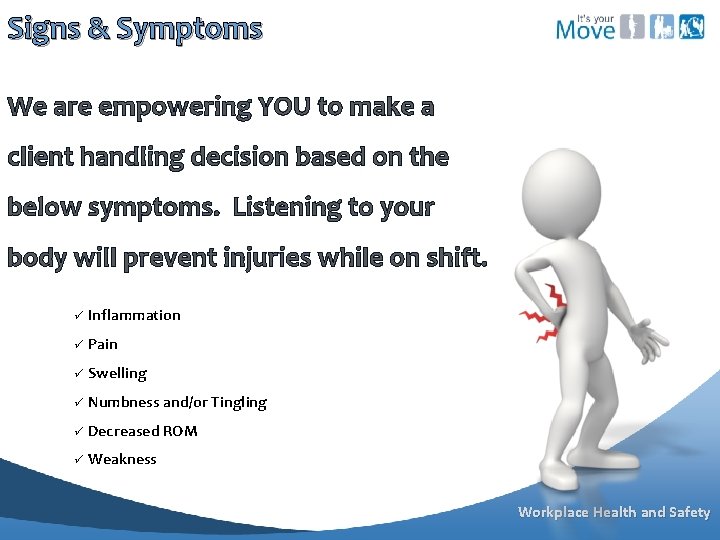 Signs & Symptoms

It's your Move

We are empowering YOU to make a client handling decision based on the below symptoms. Listening to your body will prevent injuries while on shift.

✓ Inflammation
✓ Pain
✓ Swelling
✓ Numbness and/or Tingling
✓ Decreased ROM
✓ Weakness

Workplace Health and Safety